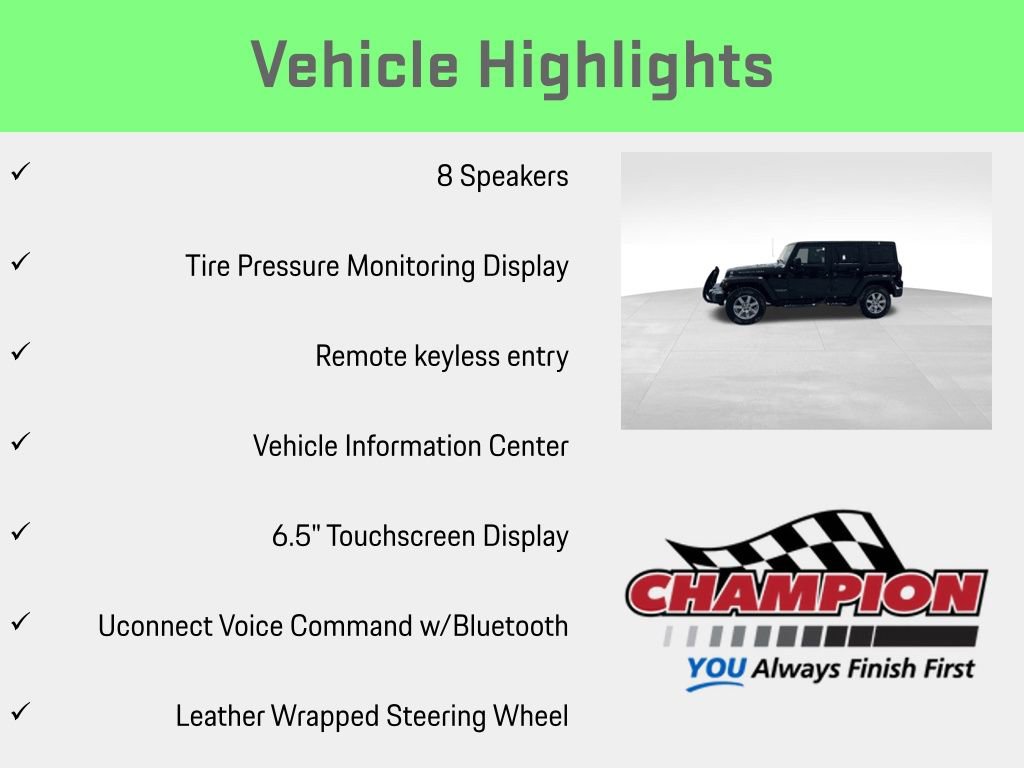 Vehicle Highlights

✓ 8 Speakers

✓ Tire Pressure Monitoring Display

✓ Remote keyless entry

✓ Vehicle Information Center

✓ 6.5" Touchscreen Display

✓ Uconnect Voice Command w/Bluetooth

✓ Leather Wrapped Steering Wheel

CHAMPION
YOU Always Finish First